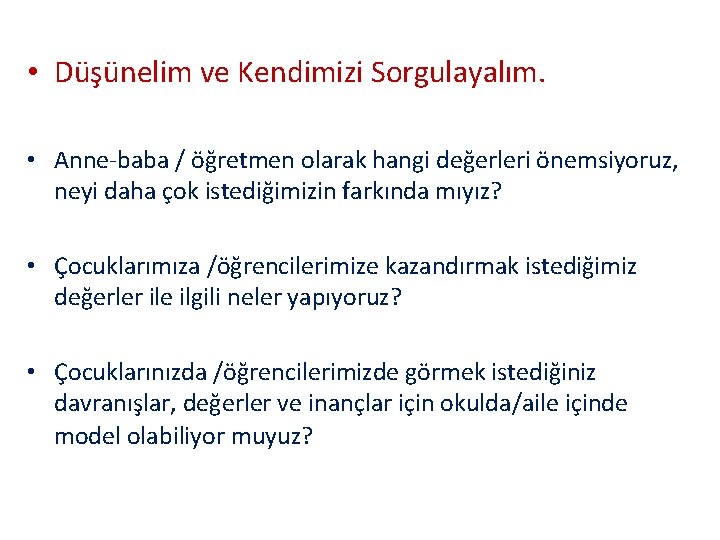 • Düşünelim ve Kendimizi Sorgulayalım.

• Anne-baba / öğretmen olarak hangi değerleri önemsiyoruz, neyi daha çok istediğimizin farkında mıyız?

• Çocuklarımıza /öğrencilerimize kazandırmak istediğimiz değerler ile ilgili neler yapıyoruz?

• Çocuklarınızda /öğrencilerimizde görmek istediğiniz davranışlar, değerler ve inançlar için okulda/aile içinde model olabiliyor muyuz?